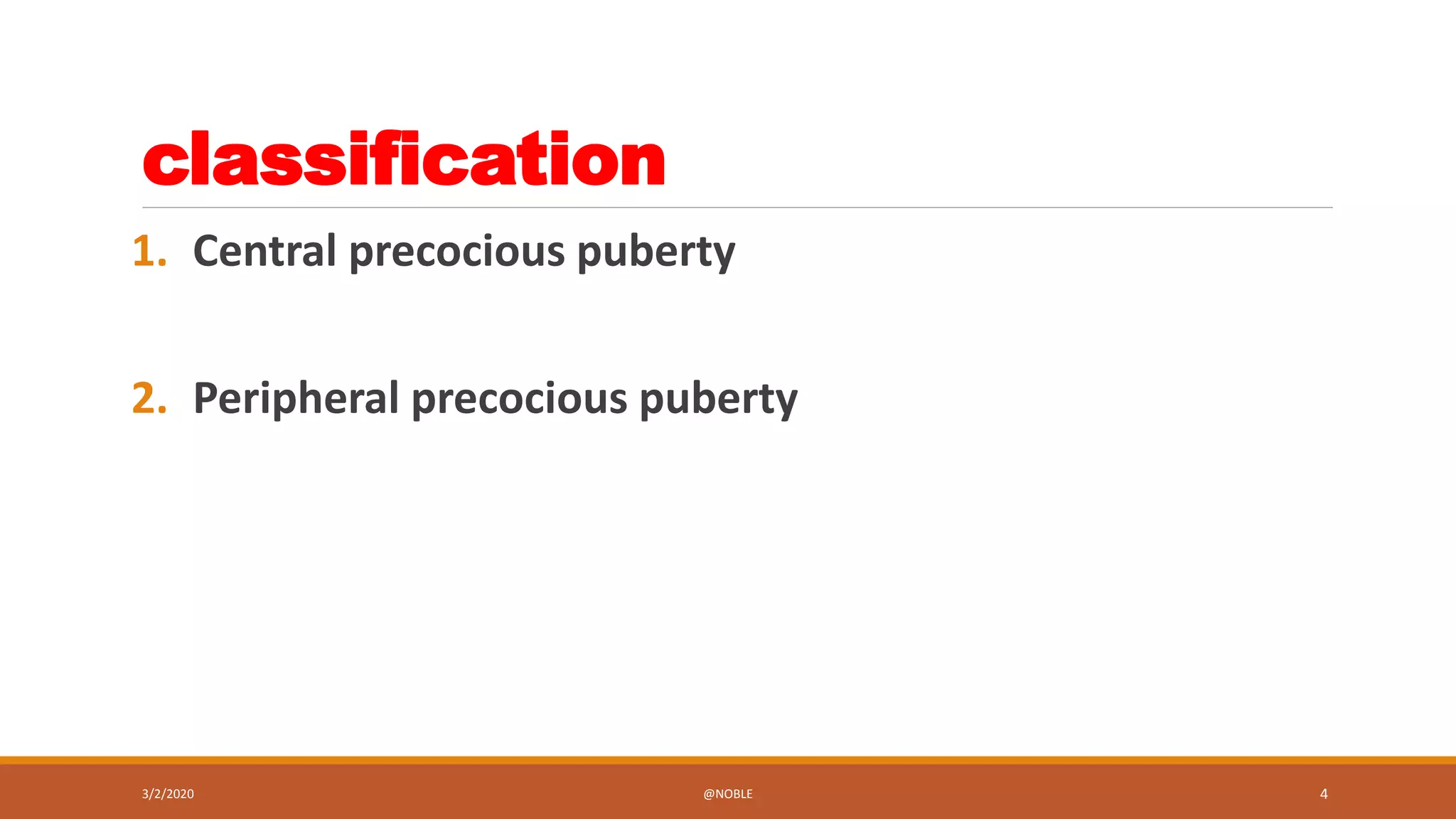 classification

1. Central precocious puberty

2. Peripheral precocious puberty

3/2/2020 @NOBLE 4